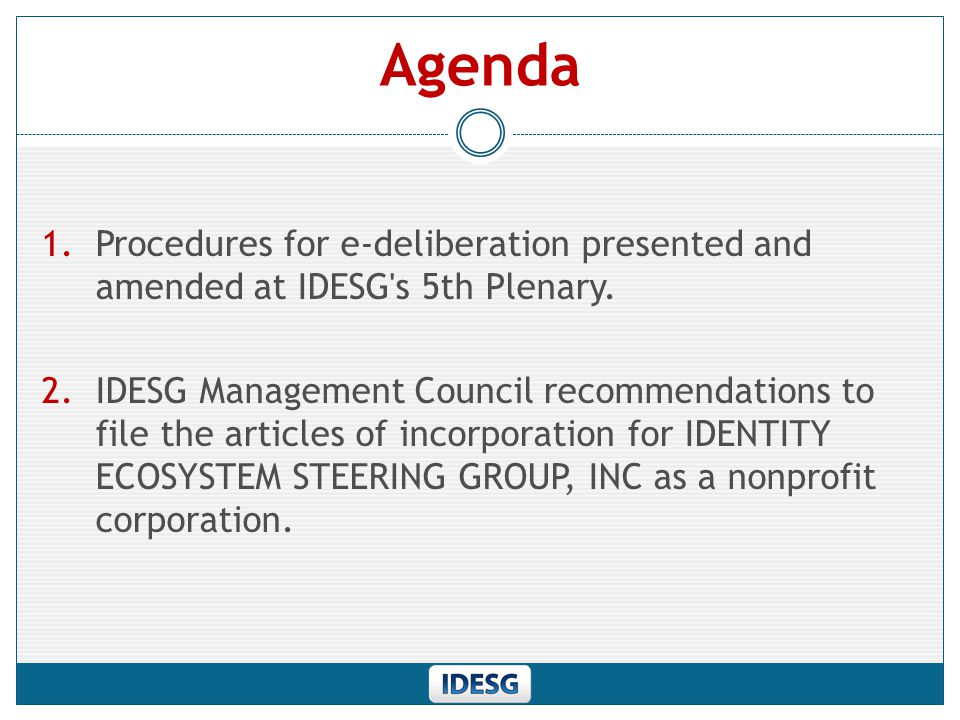 Agenda

1. Procedures for e-deliberation presented and amended at IDESG's 5th Plenary.

2. IDESG Management Council recommendations to file the articles of incorporation for IDENTITY ECOSYSTEM STEERING GROUP, INC as a nonprofit corporation.

IDESG